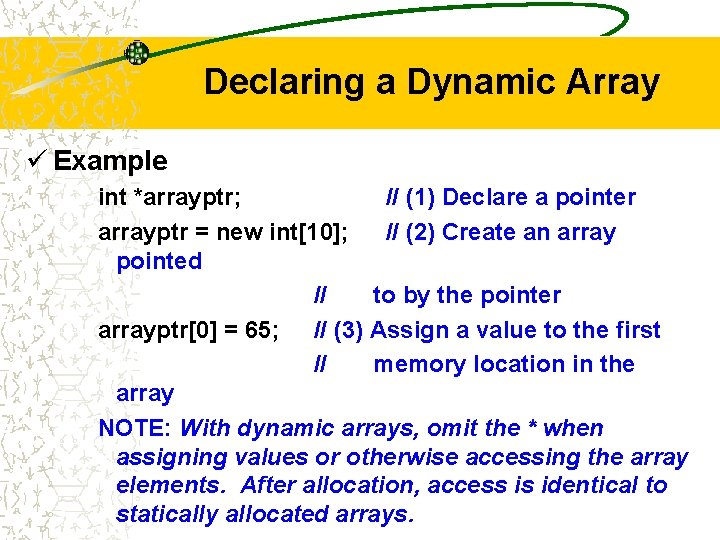 Declaring a Dynamic Array

✓ Example

int *arrayptr; // (1) Declare a pointer

arrayptr = new int[10]; // (2) Create an array pointed

// to by the pointer

arrayptr[0] = 65; // (3) Assign a value to the first

// memory location in the array

NOTE: With dynamic arrays, omit the * when assigning values or otherwise accessing the array elements. After allocation, access is identical to statically allocated arrays.